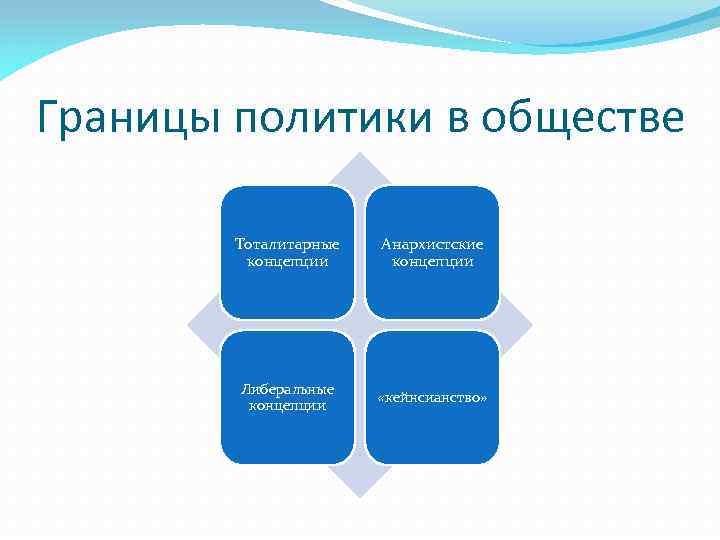 Границы политики в обществе

Тоталитарные концепции

Анархистские концепции

Либеральные концепции

«кейнсианство»